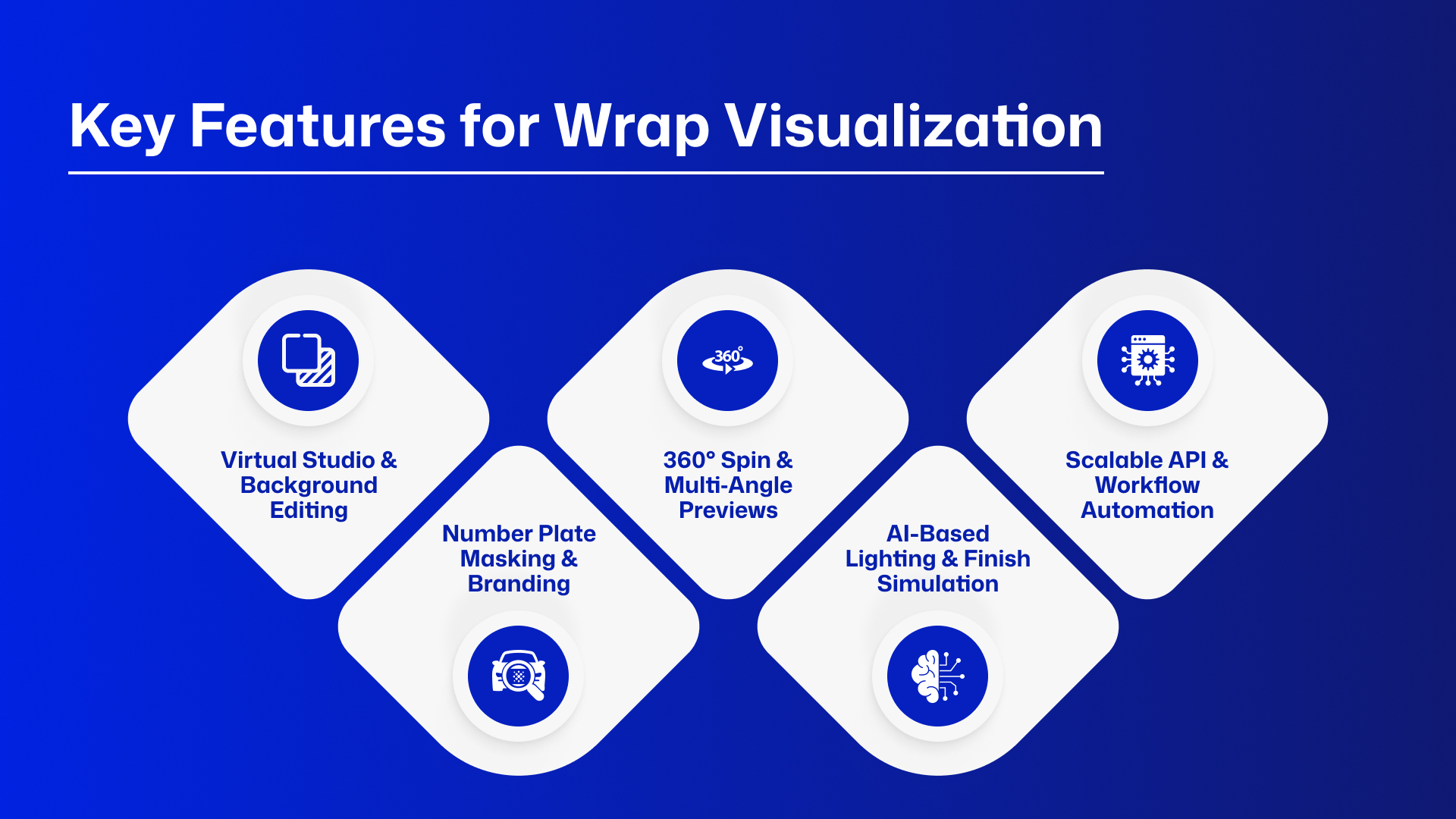 Key Features for Wrap Visualization

Virtual Studio & Background Editing

Number Plate Masking & Branding

360°

360° Spin & Multi-Angle Previews

AI-Based Lighting & Finish Simulation

Scalable API & Workflow Automation